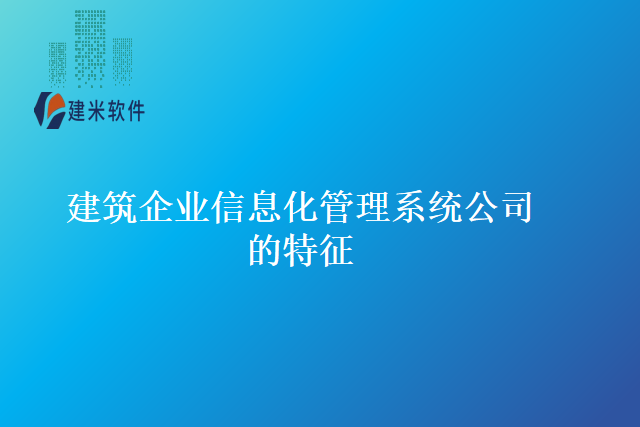 建米软件

建筑企业信息化管理系统公司的特征